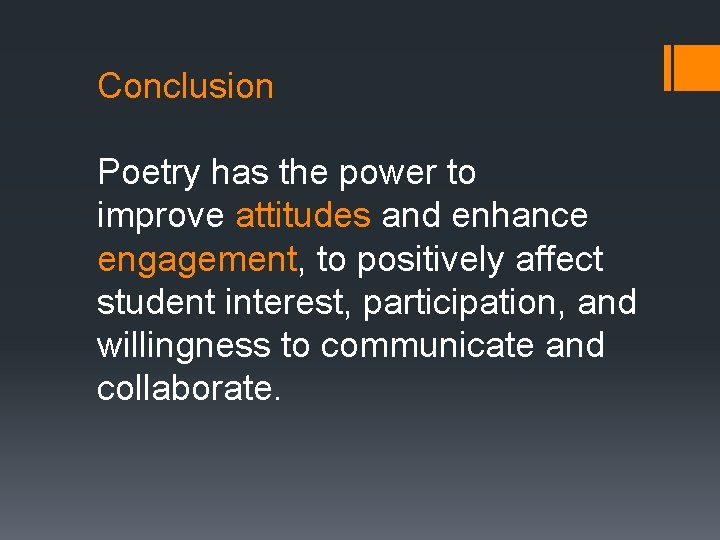 Conclusion

Poetry has the power to improve attitudes and enhance engagement, to positively affect student interest, participation, and willingness to communicate and collaborate.